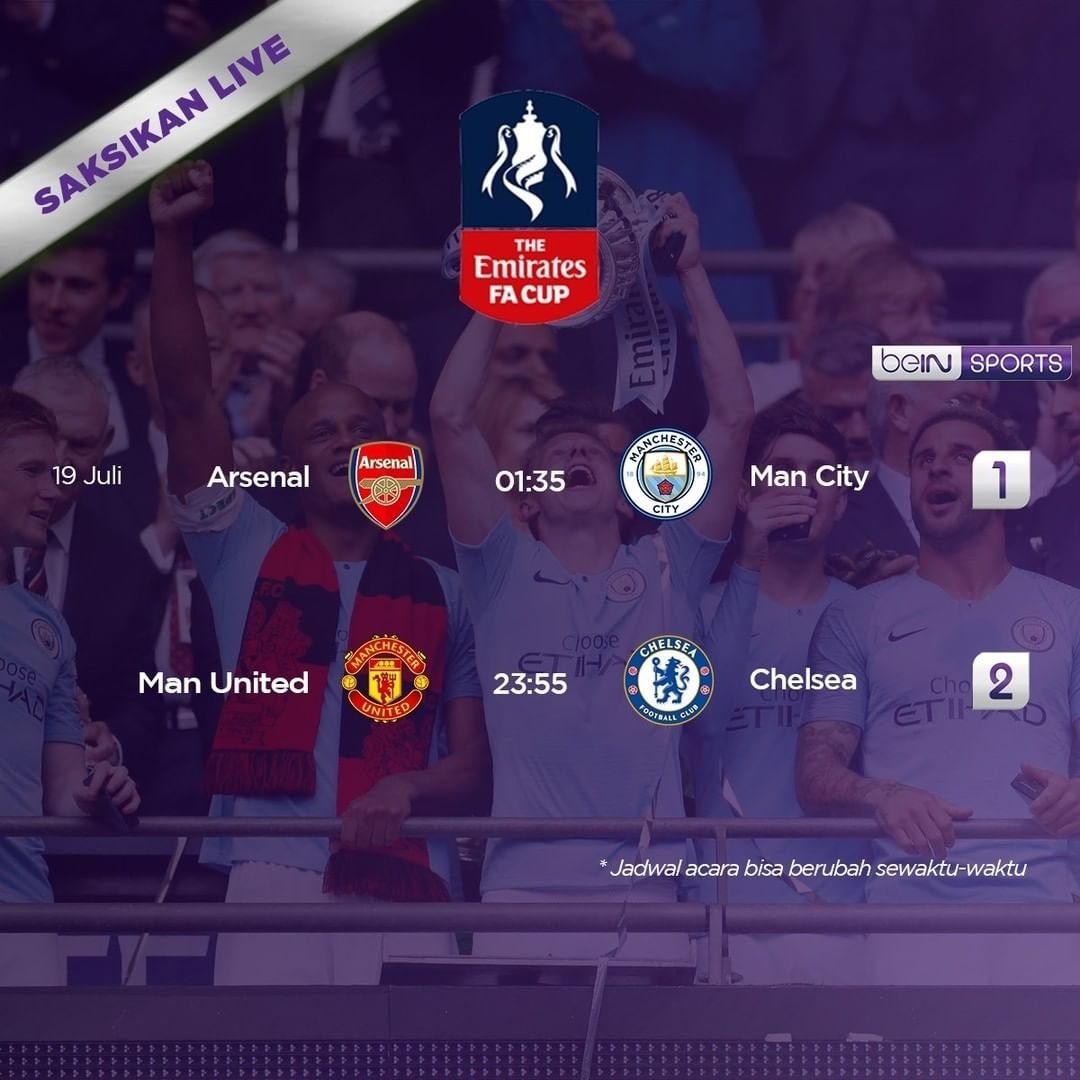 SAKSIKAN LIVE

THE Emirates FA CUP

beIN SPORTS

19 Juli

Arsenal
Arsenal
01:35
MANCHESTER CITY
Man City
1

Man United
MANCHESTER UNITED
23:55
CHELSEA FOOTBALL CLUB
Chelsea
2

* Jadwal acara bisa berubah sewaktu-waktu